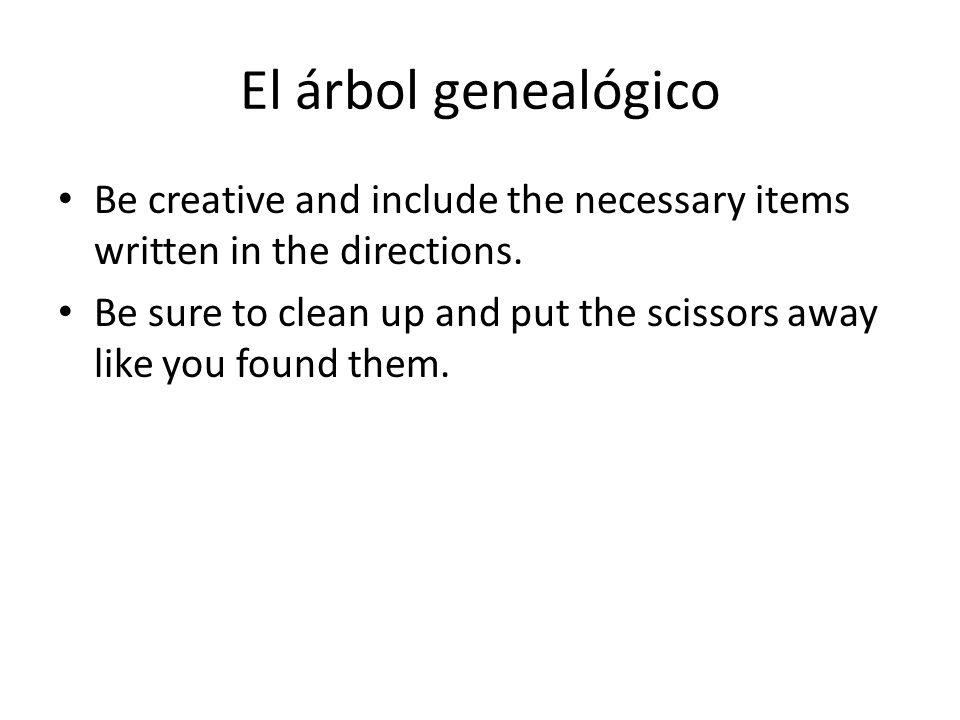 El árbol genealógico

• Be creative and include the necessary items written in the directions.
• Be sure to clean up and put the scissors away like you found them.